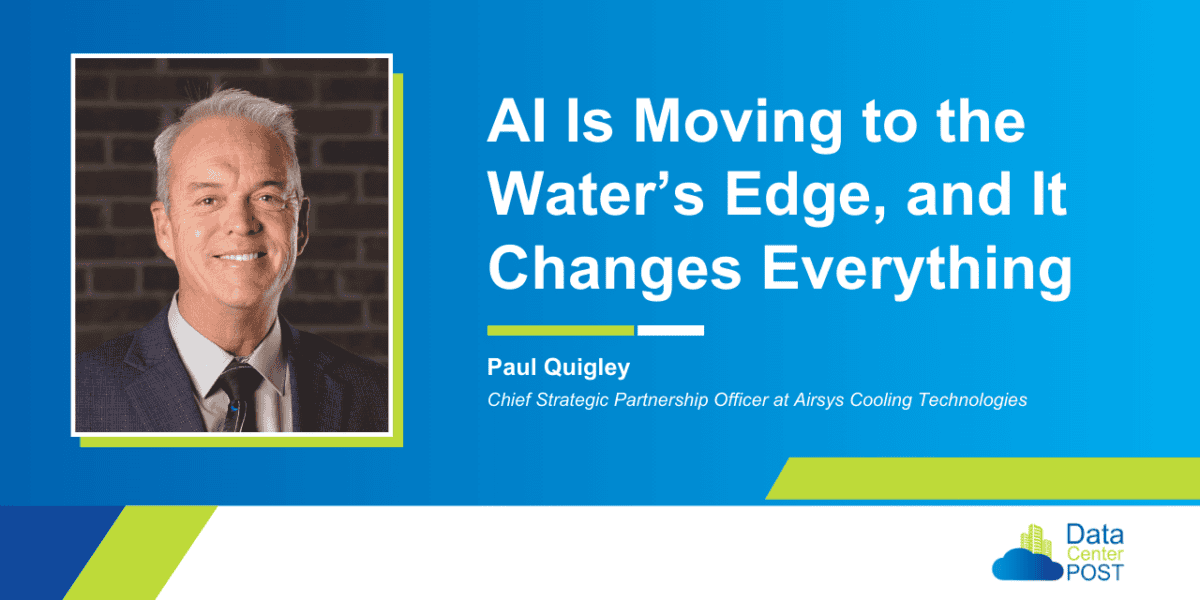 AI Is Moving to the Water’s Edge, and It Changes Everything

Paul Quigley

Chief Strategic Partnership Officer at Airsys Cooling Technologies

Data Center POST